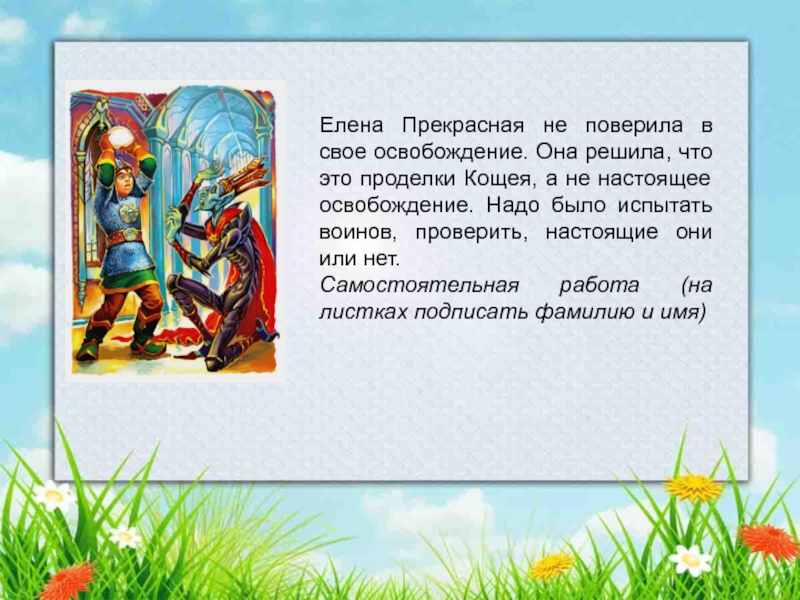 Елена Прекрасная не поверила в свое освобождение. Она решила, что это проделки Кощея, а не настоящее освобождение. Надо было испытать воинов, проверить, настоящие они или нет.
Самостоятельная работа (на листках подписать фамилию и имя)